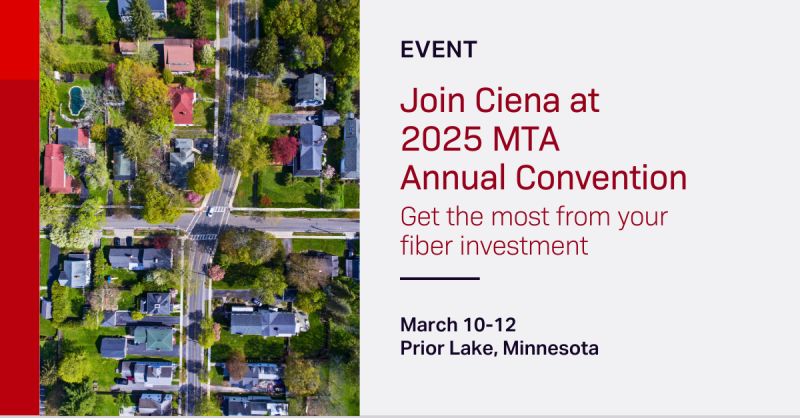 EVENT

Join Ciena at 2025 MTA Annual Convention

Get the most from your fiber investment

March 10-12
Prior Lake, Minnesota